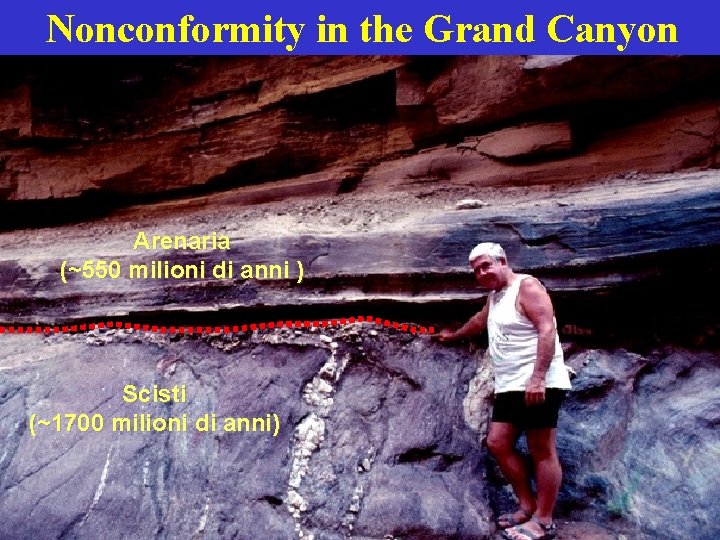 Nonconformity in the Grand Canyon

Arenaria
(~550 milioni di anni )

Scisti
(~1700 milioni di anni)